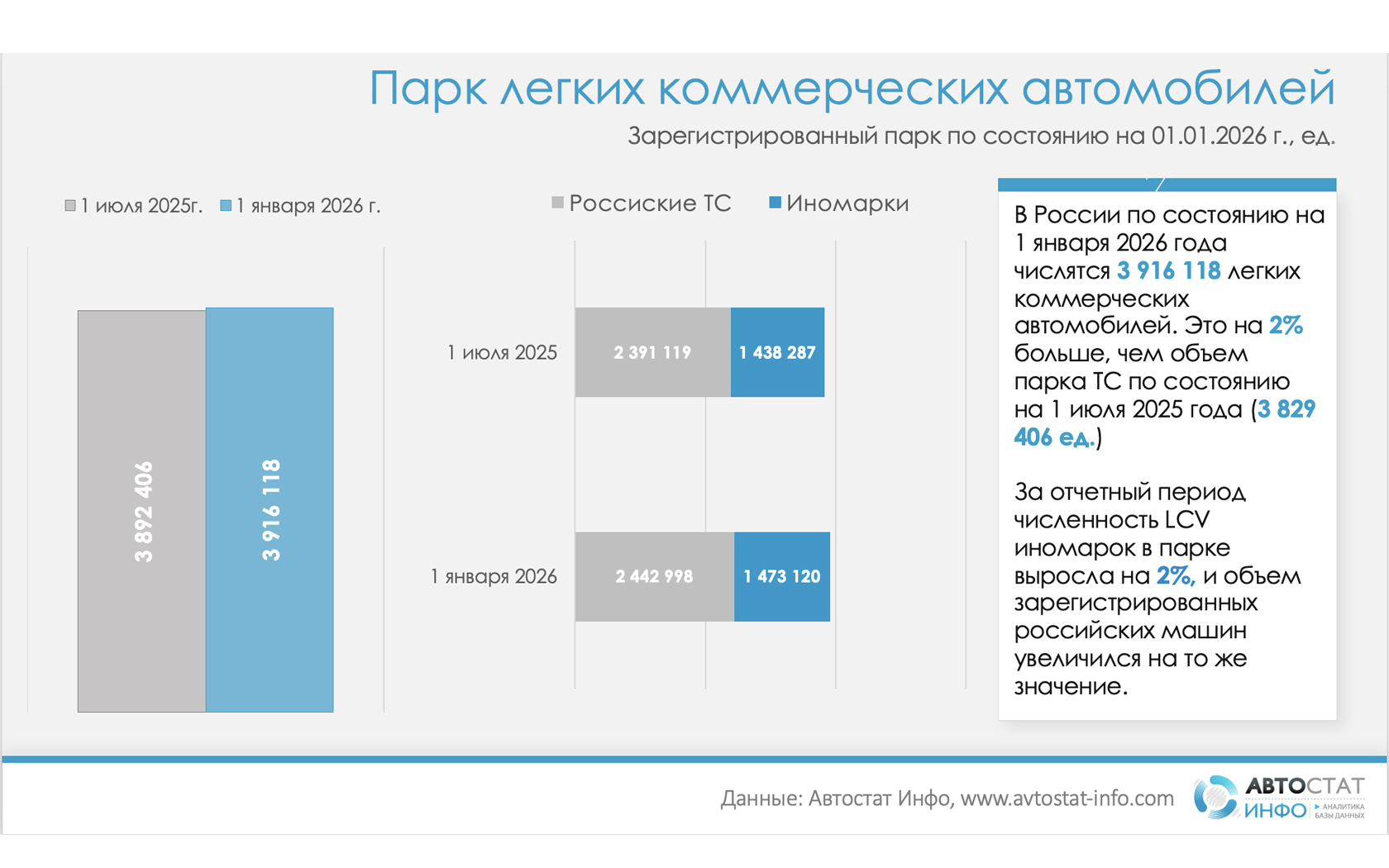 Парк легких коммерческих автомобилей

Зарегистрированный парк по состоянию на 01.01.2026 г., ед.

1 июля 2025г. 1 января 2026 г.

3 892 406

3 916 118

Россиские ТС Иномарки

1 июля 2025

2 391 119

1 438 287

1 января 2026

2 442 998

1 473 120

В России по состоянию на 1 января 2026 года числятся 3 916 118 легких коммерческих автомобилей. Это на 2% больше, чем объем парка ТС по состоянию на 1 июля 2025 года (3 829 406 ед.)

За отчетный период численность LCV иномарок в парке выросла на 2%, и объем зарегистрированных российских машин увеличился на то же значение.

Данные: Автостат Инфо, www.avtostat-info.com

АВТОСТАТ ИНФО АНАЛИТИКА БАЗЫ ДАННЫХ